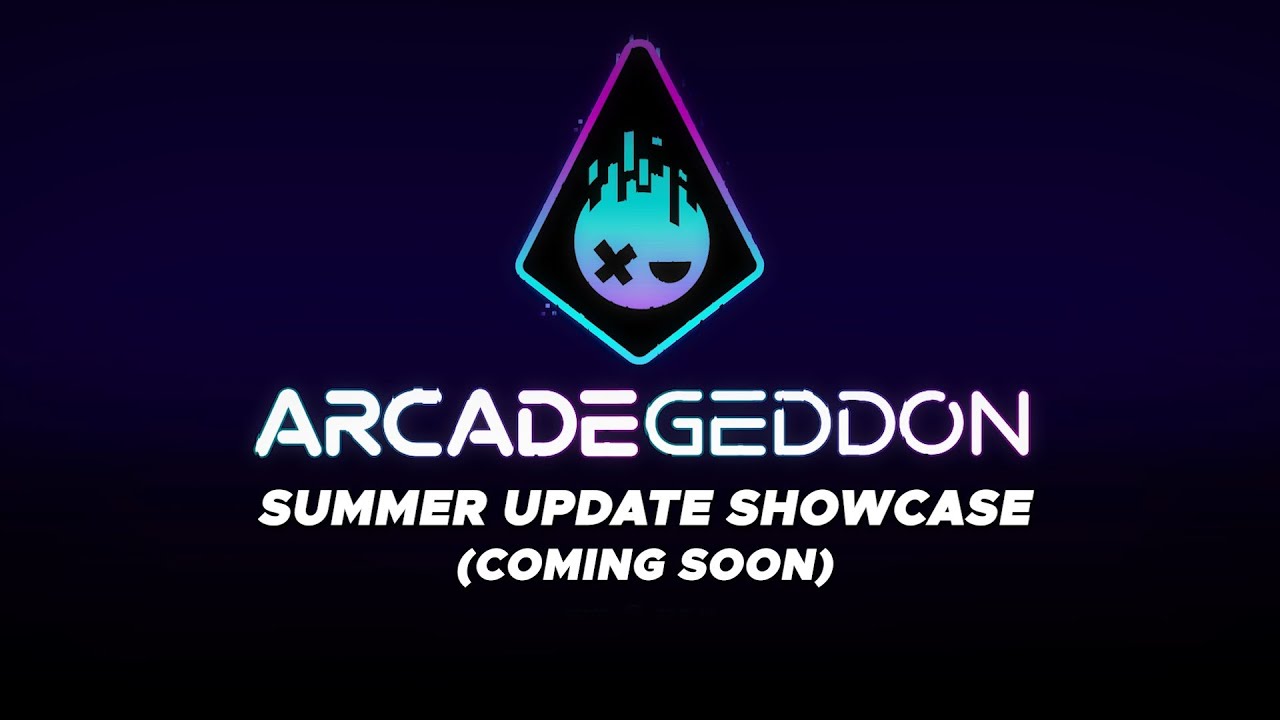 ARCADEGEDDON
SUMMER UPDATE SHOWCASE
(COMING SOON)